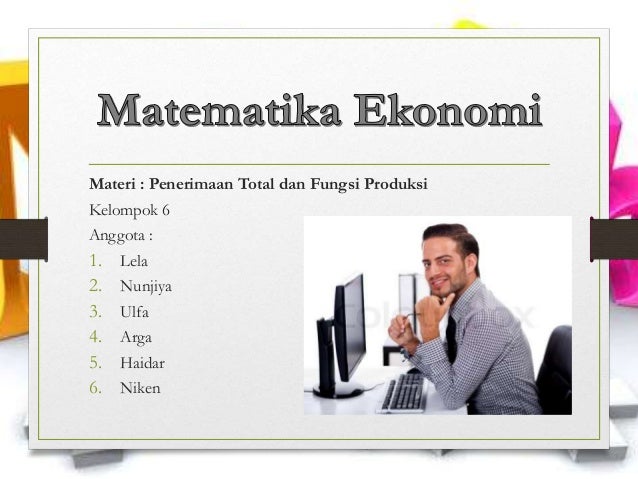 Matematika Ekonomi

Materi : Penerimaan Total dan Fungsi Produksi

Kelompok 6

Anggota :

1. Lela
2. Nunjiya
3. Ulfa
4. Arga
5. Haidar
6. Niken